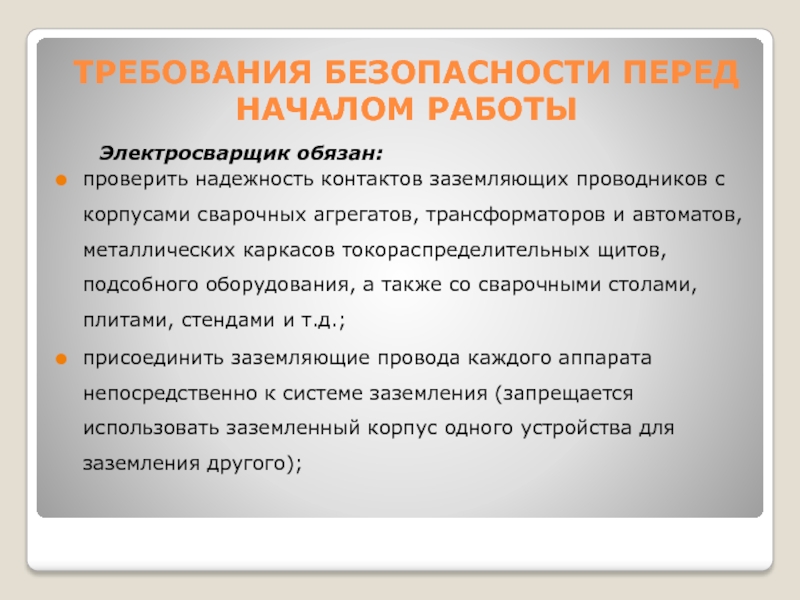 ТРЕБОВАНИЯ БЕЗОПАСНОСТИ ПЕРЕД НАЧАЛОМ РАБОТЫ

Электросварщик обязан:

проверить надежность контактов заземляющих проводников с корпусами сварочных агрегатов, трансформаторов и автоматов, металлических каркасов токораспределительных щитов, подсобного оборудования, а также со сварочными столами, плитами, стендами и т.д.;

присоединить заземляющие провода каждого аппарата непосредственно к системе заземления (запрещается использовать заземленный корпус одного устройства для заземления другого);